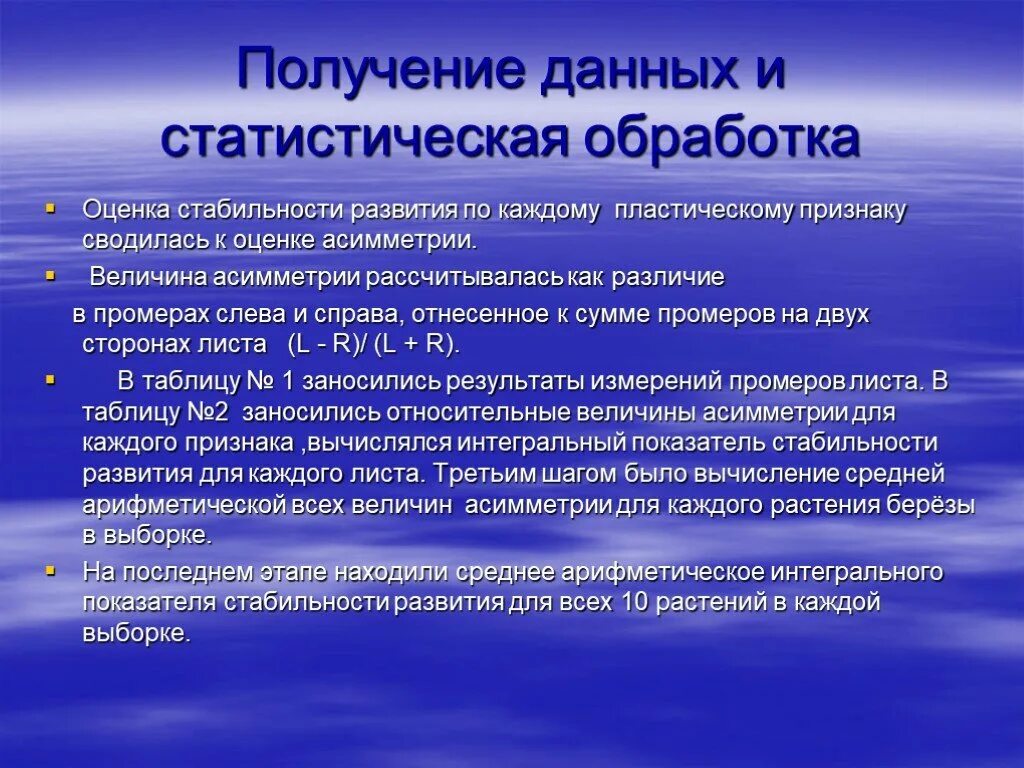 Получение данных и статистическая обработка

Оценка стабильности развития по каждому пластическому признаку сводилась к оценке асимметрии.

Величина асимметрии рассчитывалась как различие

в промерах слева и справа, отнесенное к сумме промеров на двух сторонах листа (L - R)/ (L + R).

В таблицу № 1 заносились результаты измерений промеров листа. В таблицу №2 заносились относительные величины асимметрии для каждого признака ,вычислялся интегральный показатель стабильности развития для каждого листа. Третьим шагом было вычисление средней арифметической всех величин асимметрии для каждого растения берёзы в выборке.

На последнем этапе находили среднее арифметическое интегрального показателя стабильности развития для всех 10 растений в каждой выборке.